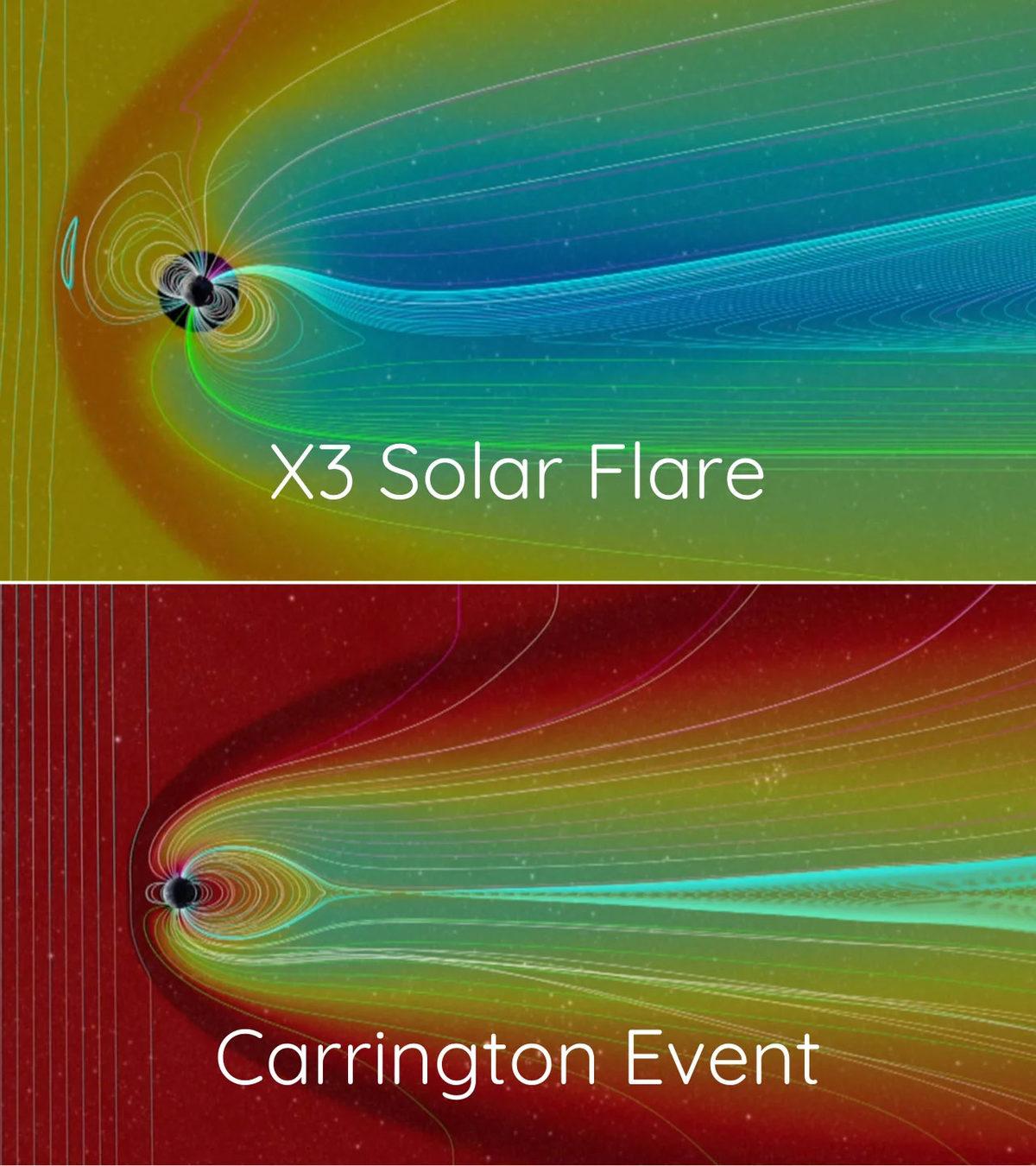 X3 Solar Flare

Carrington Event